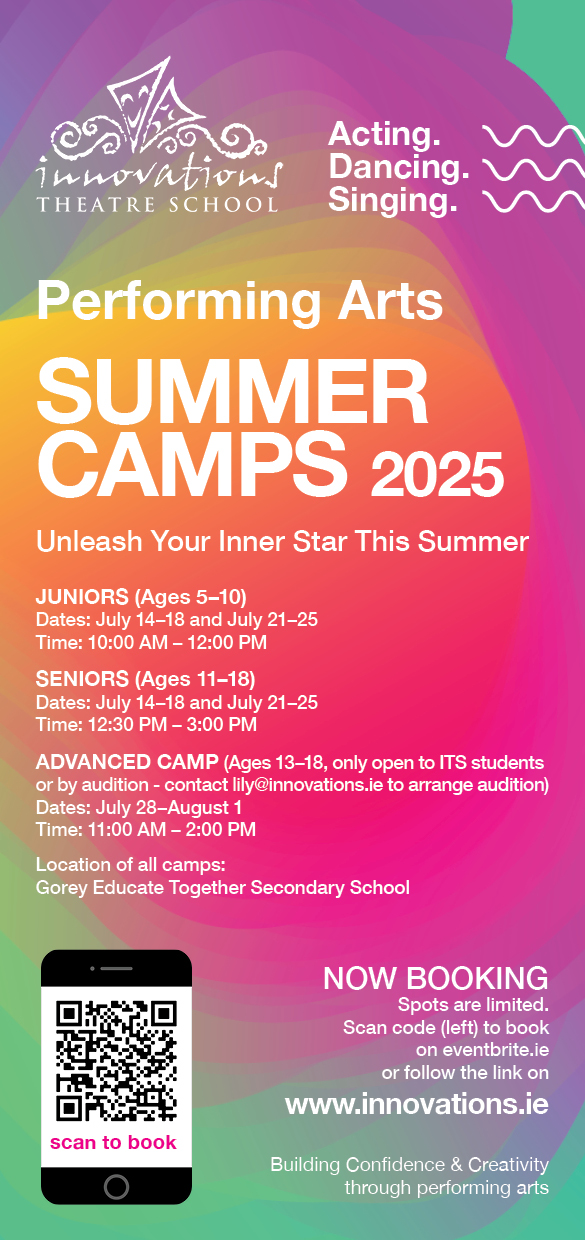 innovations
THEATRE SCHOOL

Acting.
Dancing.
Singing.

Performing Arts
SUMMER CAMPS 2025

Unleash Your Inner Star This Summer

JUNIORS (Ages 5–10)
Dates: July 14–18 and July 21–25
Time: 10:00 AM – 12:00 PM

SENIORS (Ages 11–18)
Dates: July 14–18 and July 21–25
Time: 12:30 PM – 3:00 PM

ADVANCED CAMP (Ages 13–18, only open to ITS students or by audition - contact lily@innovations.ie to arrange audition)
Dates: July 28–August 1
Time: 11:00 AM – 2:00 PM

Location of all camps:
Gorey Educate Together Secondary School

scan to book

NOW BOOKING
Spots are limited.
Scan code (left) to book on eventbrite.ie or follow the link on
www.innovations.ie

Building Confidence & Creativity through performing arts